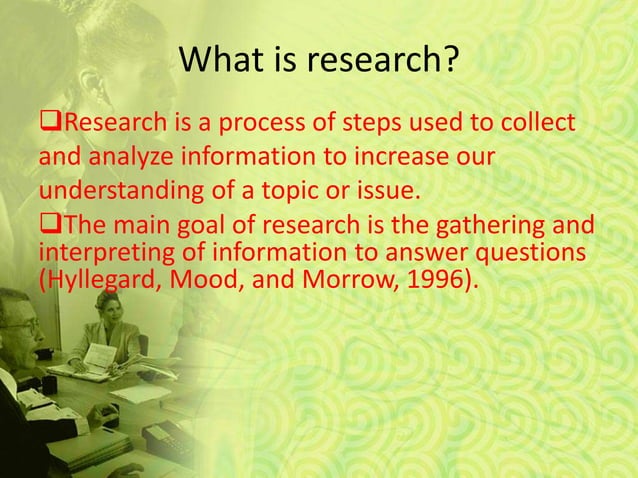 What is research?

❑Research is a process of steps used to collect and analyze information to increase our understanding of a topic or issue.

❑The main goal of research is the gathering and interpreting of information to answer questions (Hyllegard, Mood, and Morrow, 1996).